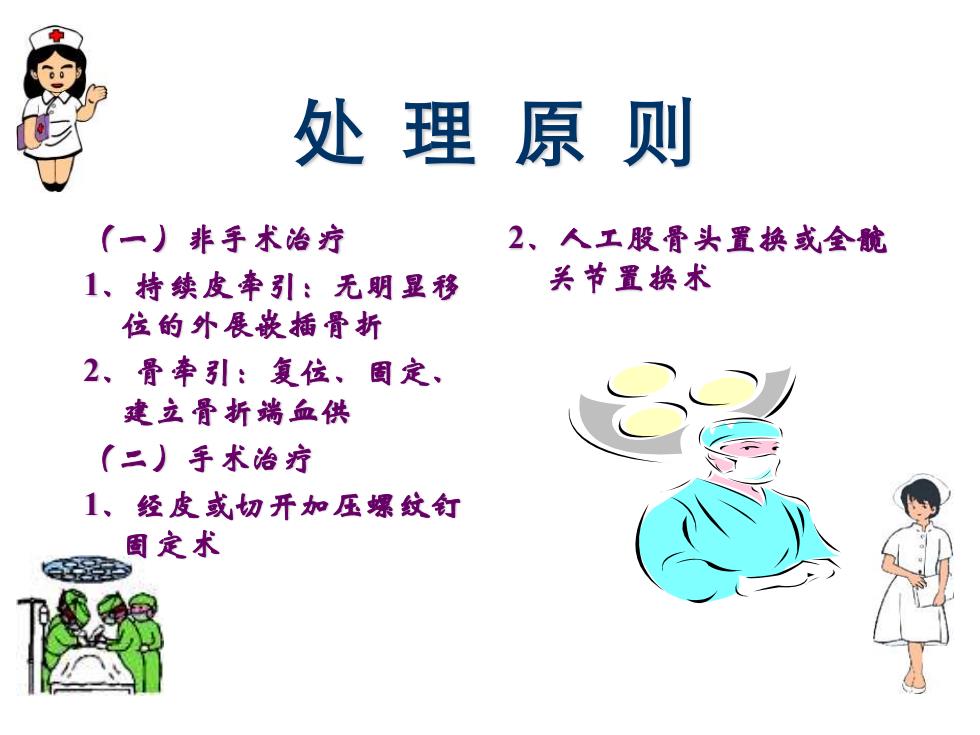 处 理 原 则

（一）非手术治疗

1、持续皮牵引：无明显移位的外展嵌插骨折

2、骨牵引：复位、固定、建立骨折端血供

（二）手术治疗

1、经皮或切开加压螺纹钉固定术

2、人工股骨头置换或全髋关节置换术